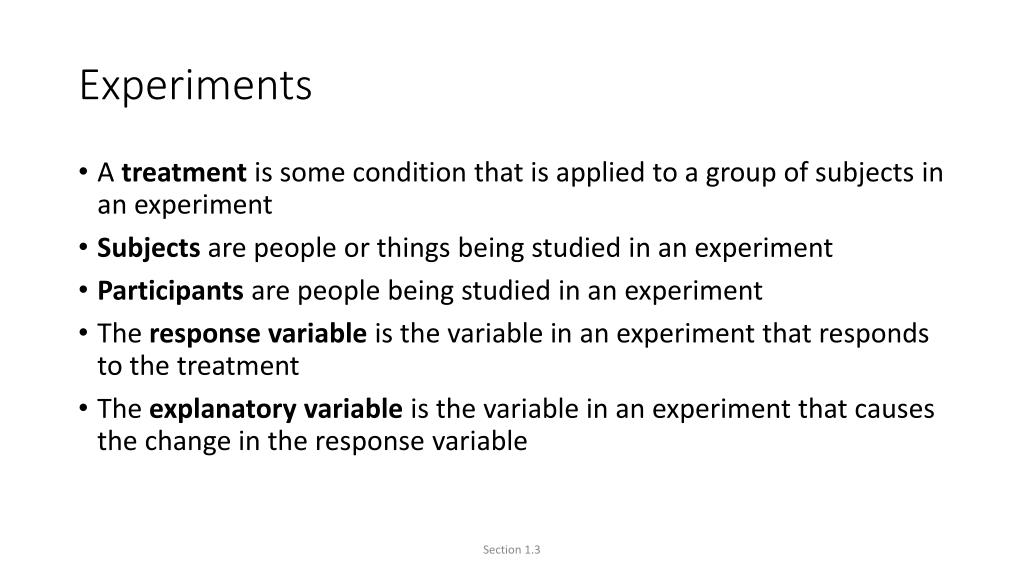 Experiments

• A treatment is some condition that is applied to a group of subjects in an experiment
• Subjects are people or things being studied in an experiment
• Participants are people being studied in an experiment
• The response variable is the variable in an experiment that responds to the treatment
• The explanatory variable is the variable in an experiment that causes the change in the response variable

Section 1.3